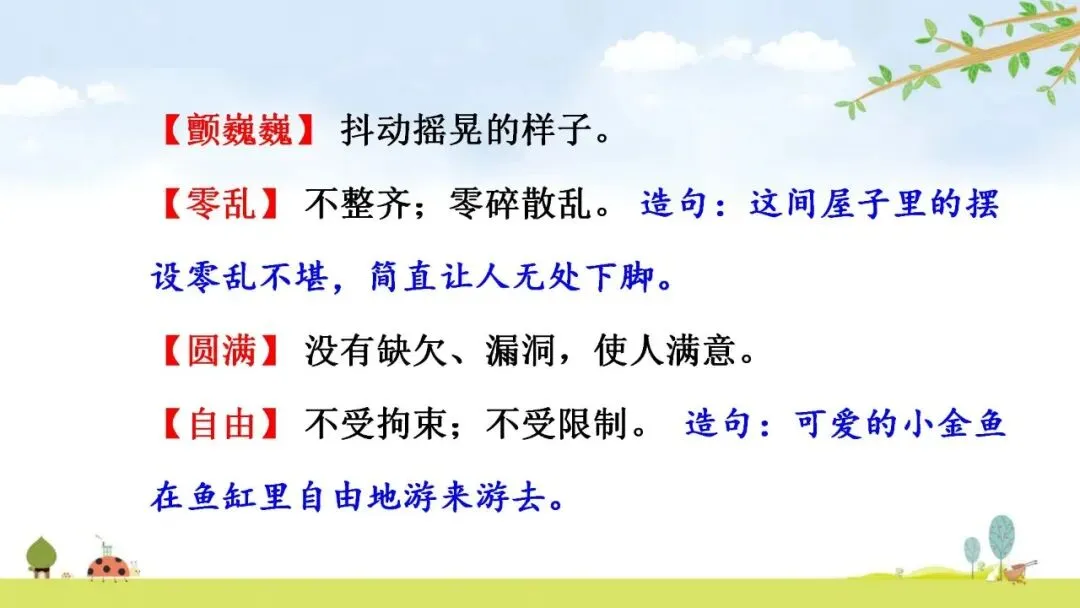 【颤巍巍】抖动摇晃的样子。

【零乱】不整齐；零碎散乱。造句：这间屋子里的摆设零乱不堪，简直让人无处下脚。

【圆满】没有缺欠、漏洞，使人满意。

【自由】不受拘束；不受限制。造句：可爱的小金鱼在鱼缸里自由地游来游去。